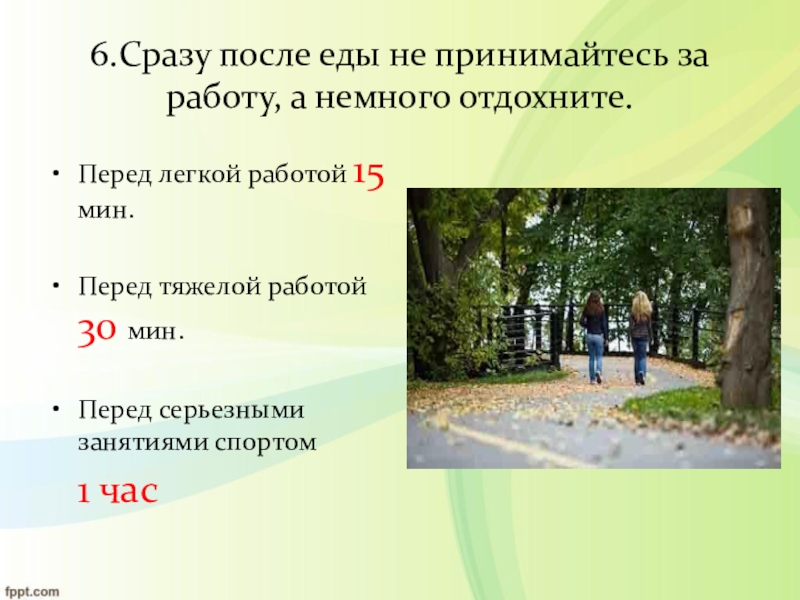 6.Сразу после еды не принимайтесь за работу, а немного отдохните.

• Перед легкой работой 15 мин.

• Перед тяжелой работой 30 мин.

• Перед серьезными занятиями спортом 1 час

fppt.com